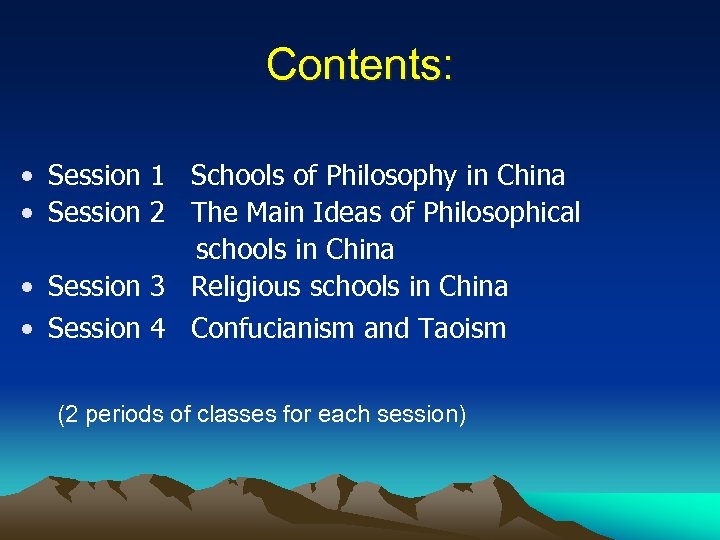 Contents:

• Session 1 Schools of Philosophy in China
• Session 2 The Main Ideas of Philosophical schools in China
• Session 3 Religious schools in China
• Session 4 Confucianism and Taoism

(2 periods of classes for each session)